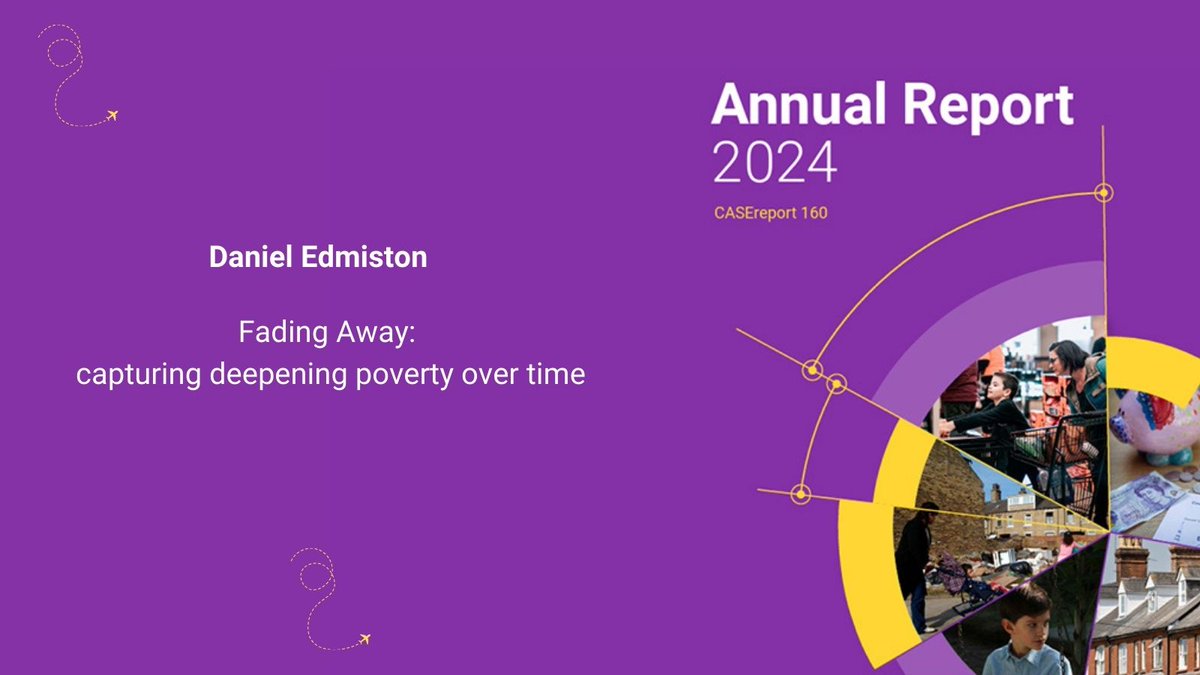 Daniel Edmiston

Fading Away:
capturing deepening poverty over time

Annual Report
2024
CASEreport 160